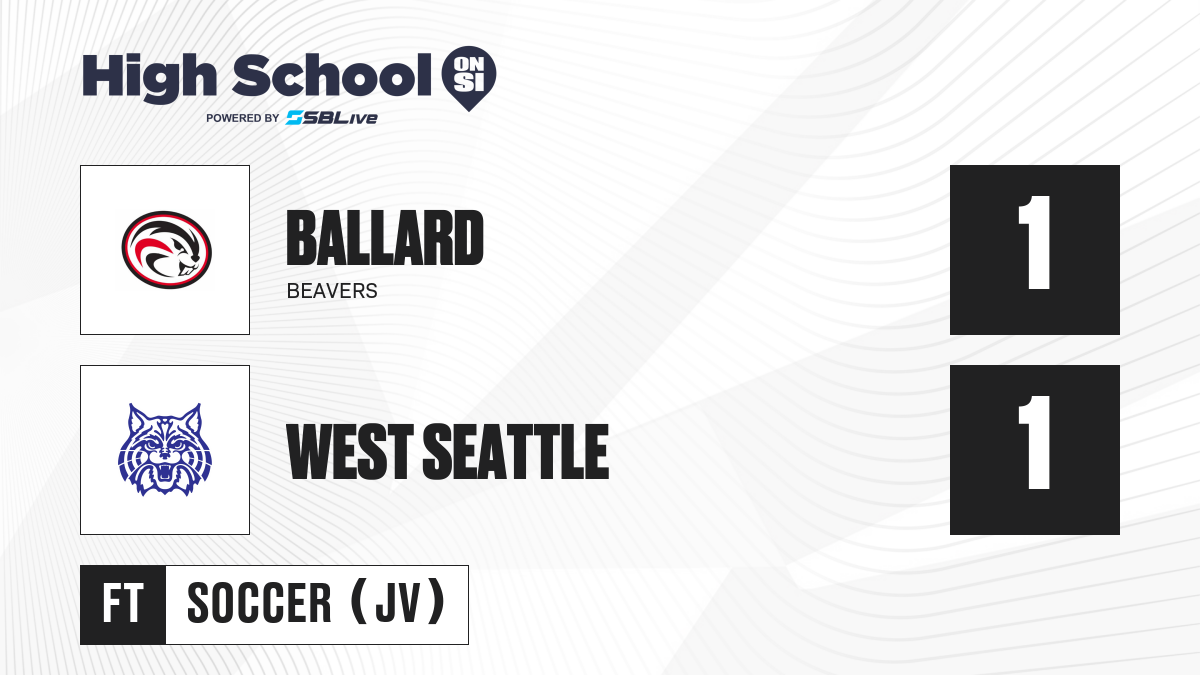 High School ON SI
POWERED BY SBLive

BALLARD
BEAVERS

1

WEST SEATTLE

1

FT SOCCER (JV)